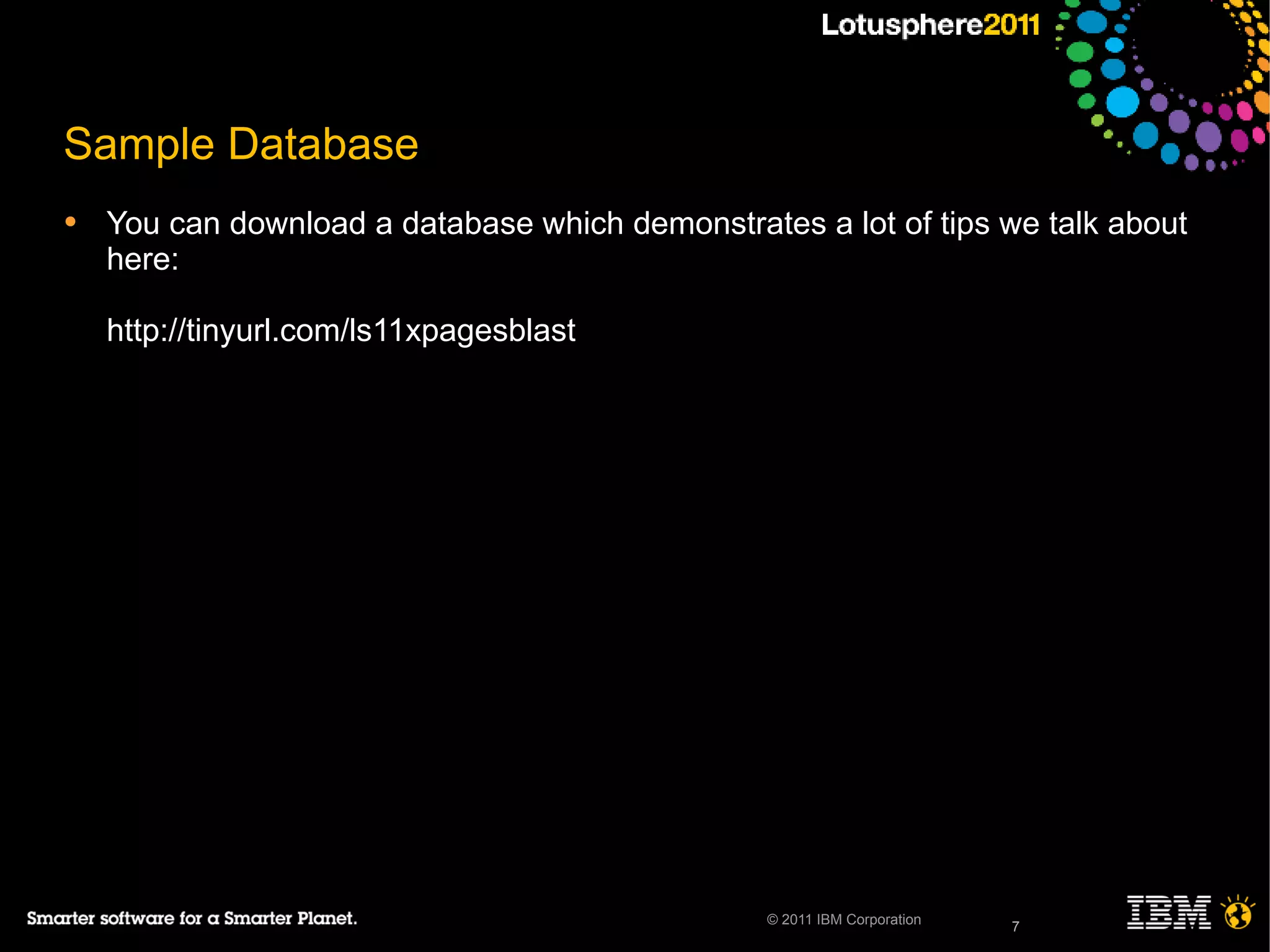 Lotusphere2011

Sample Database

• You can download a database which demonstrates a lot of tips we talk about here:

http://tinyurl.com/ls11xpagesblast

Smarter software for a Smarter Planet.

© 2011 IBM Corporation

7

IBM